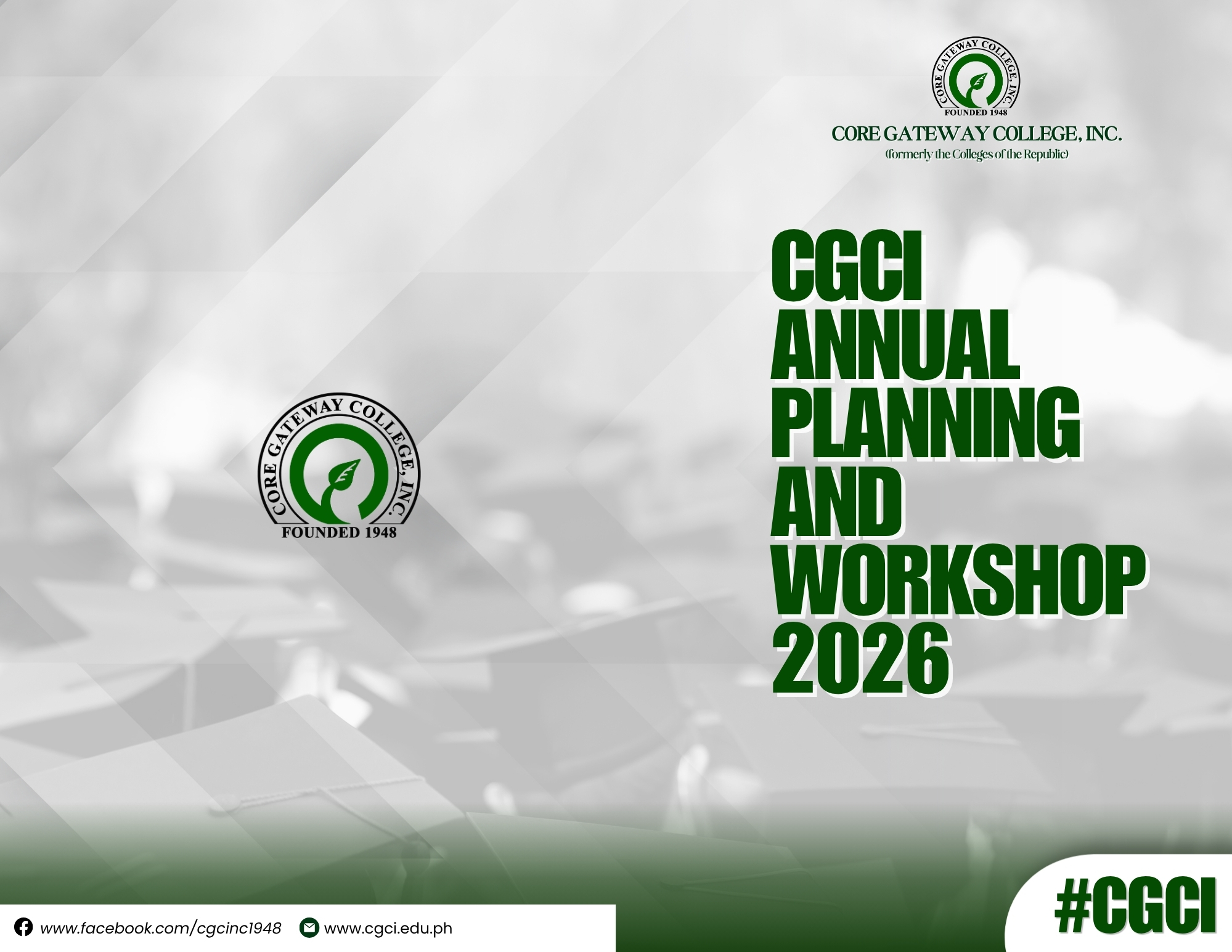 CORE GATEWAY COLLEGE, INC.
FOUNDED 1948
CORE GATEWAY COLLEGE, INC.
(formerly the Colleges of the Republic)

CORE GATEWAY COLLEGE, INC.
FOUNDED 1948

CGCI
ANNUAL
PLANNING
AND
WORKSHOP
2026

www.facebook.com/cgcinc1948 www.cgci.edu.ph

#CGCI